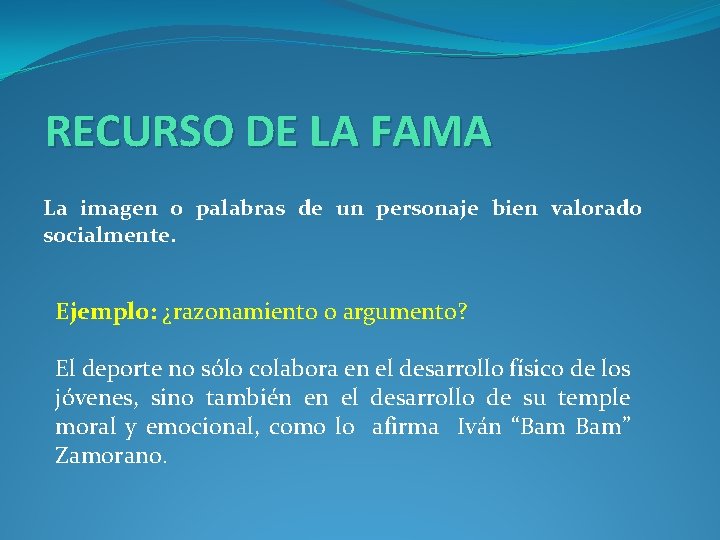 RECURSO DE LA FAMA

La imagen o palabras de un personaje bien valorado socialmente.

Ejemplo: ¿razonamiento o argumento?

El deporte no sólo colabora en el desarrollo físico de los jóvenes, sino también en el desarrollo de su temple moral y emocional, como lo afirma Iván “Bam Bam” Zamorano.